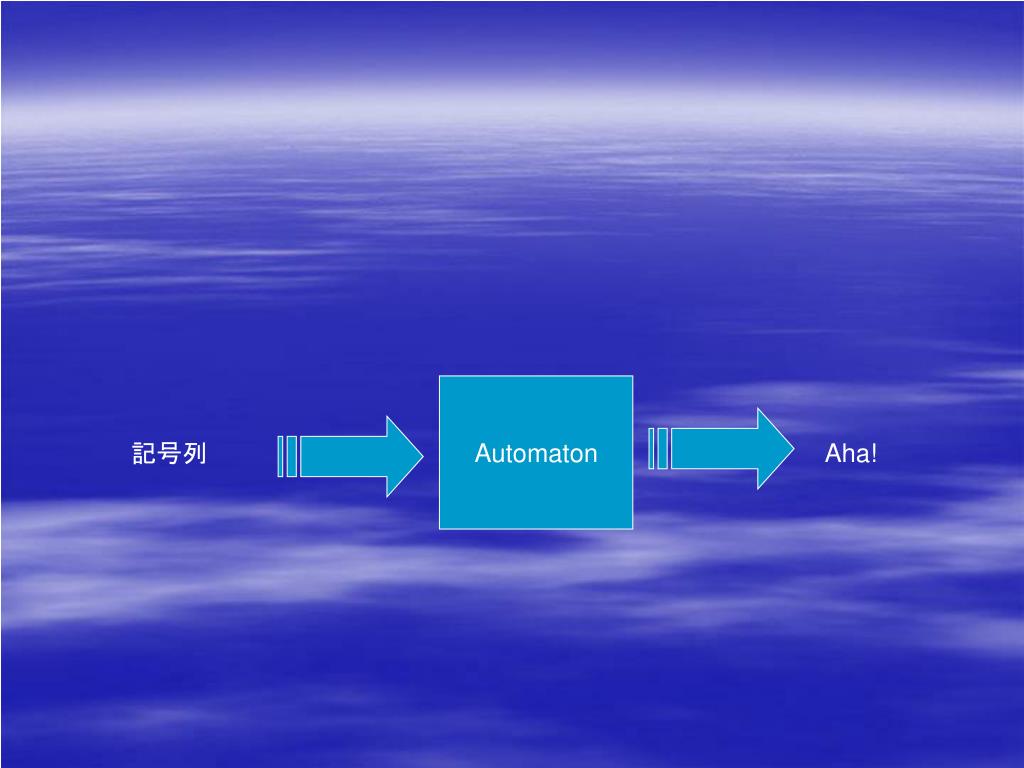 記号列

Automaton

Aha!